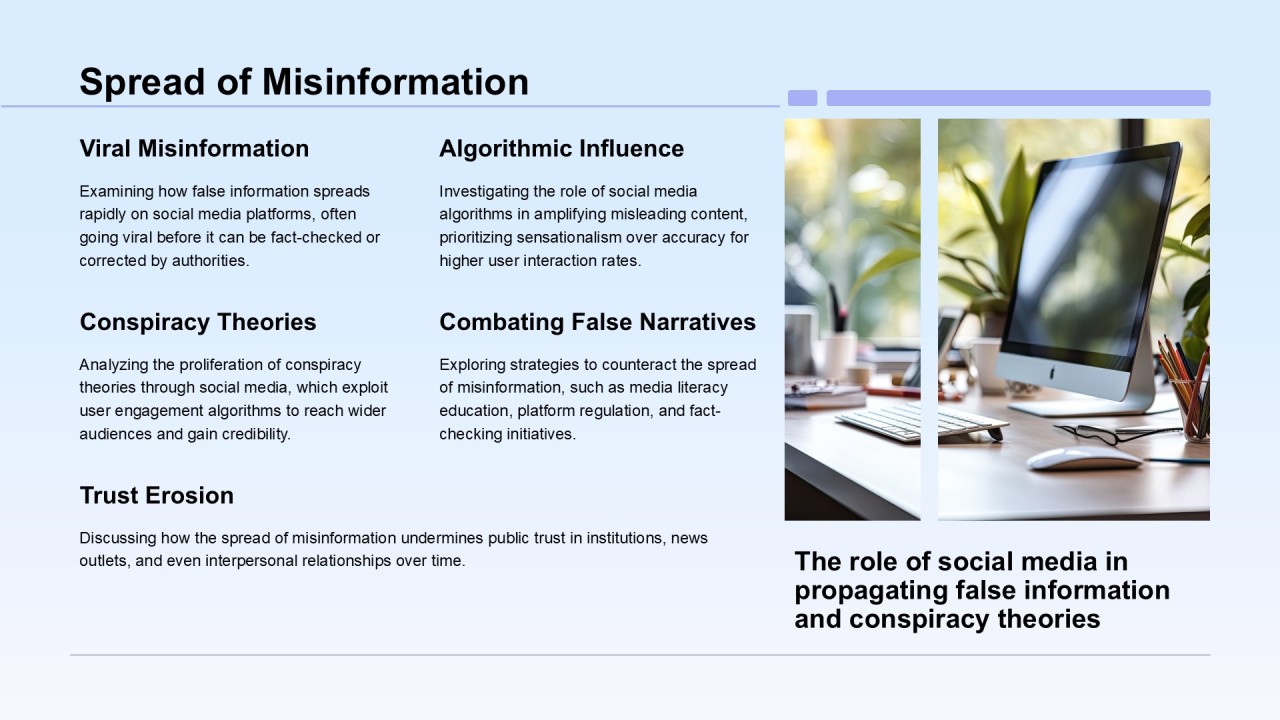 Spread of Misinformation

Viral Misinformation

Examining how false information spreads rapidly on social media platforms, often going viral before it can be fact-checked or corrected by authorities.

Algorithmic Influence

Investigating the role of social media algorithms in amplifying misleading content, prioritizing sensationalism over accuracy for higher user interaction rates.

Conspiracy Theories

Analyzing the proliferation of conspiracy theories through social media, which exploit user engagement algorithms to reach wider audiences and gain credibility.

Combating False Narratives

Exploring strategies to counteract the spread of misinformation, such as media literacy education, platform regulation, and fact-checking initiatives.

Trust Erosion

Discussing how the spread of misinformation undermines public trust in institutions, news outlets, and even interpersonal relationships over time.

The role of social media in propagating false information and conspiracy theories